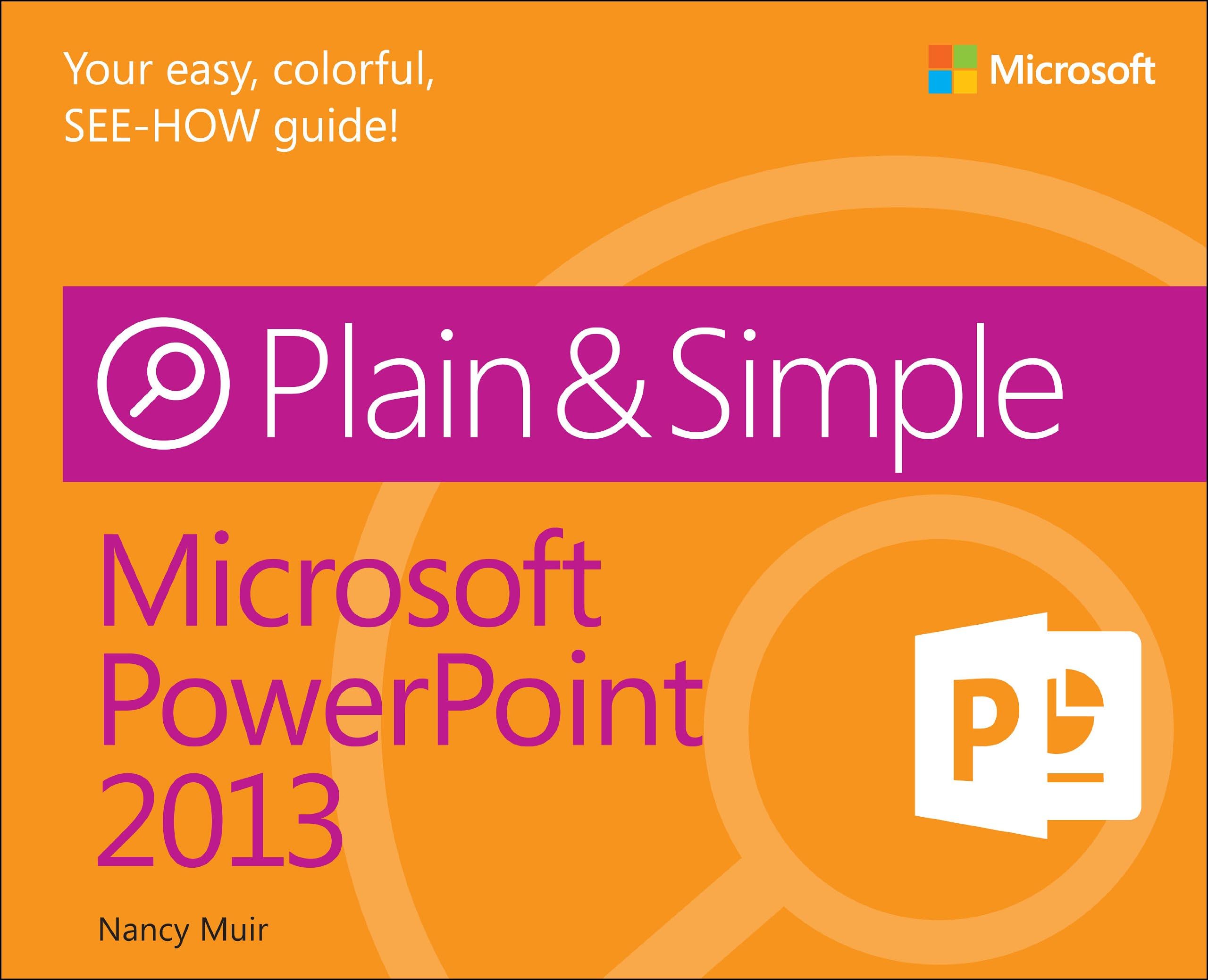 Your easy, colorful, SEE-HOW guide!

Microsoft

Plain & Simple

Microsoft PowerPoint 2013

P

Nancy Muir